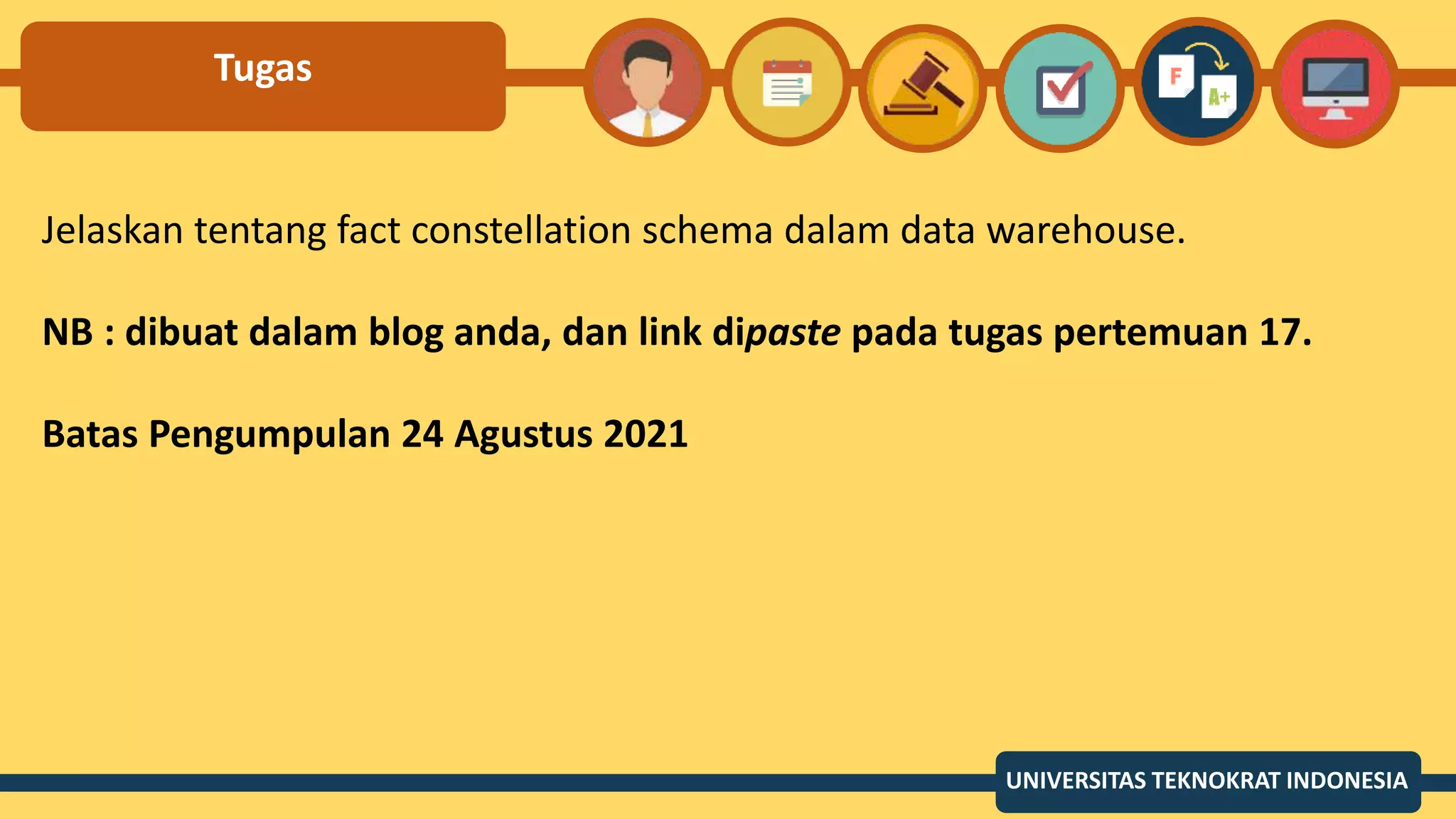 Tugas

F

A+

Jelaskan tentang fact constellation schema dalam data warehouse.

NB : dibuat dalam blog anda, dan link dipaste pada tugas pertemuan 17.

Batas Pengumpulan 24 Agustus 2021

UNIVERSITAS TEKNOKRAT INDONESIA